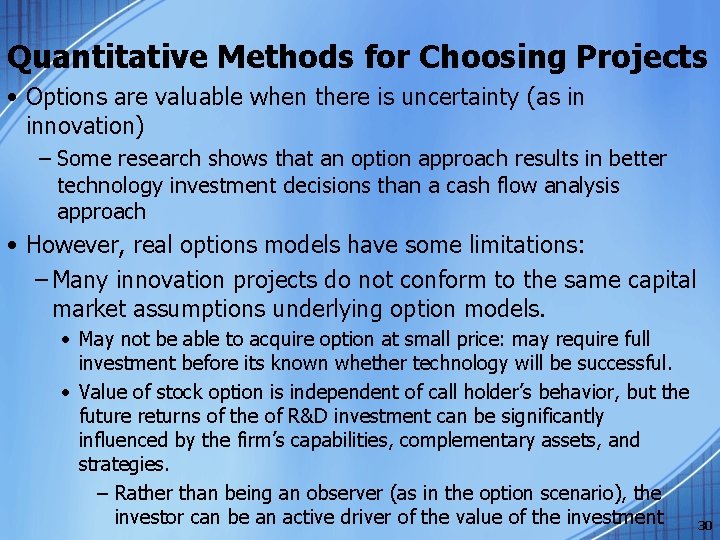 Quantitative Methods for Choosing Projects

• Options are valuable when there is uncertainty (as in innovation)

– Some research shows that an option approach results in better technology investment decisions than a cash flow analysis approach

• However, real options models have some limitations:

– Many innovation projects do not conform to the same capital market assumptions underlying option models.

• May not be able to acquire option at small price: may require full investment before its known whether technology will be successful.

• Value of stock option is independent of call holder's behavior, but the future returns of the of R&D investment can be significantly influenced by the firm's capabilities, complementary assets, and strategies.

– Rather than being an observer (as in the option scenario), the investor can be an active driver of the value of the investment

30